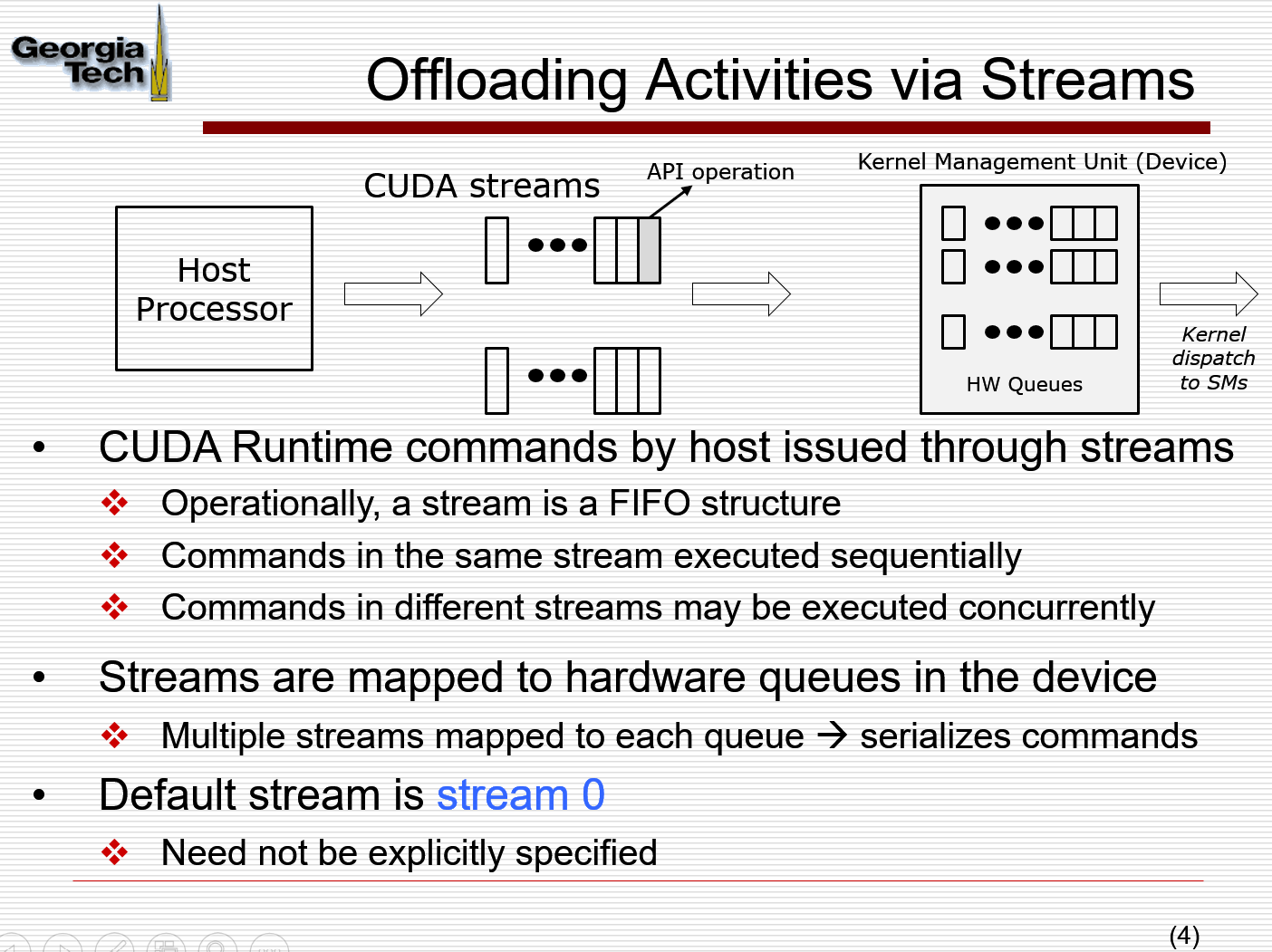 Georgia Tech

Offloading Activities via Streams

Host Processor

CUDA streams

API operation

Kernel Management Unit (Device)

HW Queues

Kernel dispatch to SMs

• CUDA Runtime commands by host issued through streams
 ❖ Operationally, a stream is a FIFO structure
 ❖ Commands in the same stream executed sequentially
 ❖ Commands in different streams may be executed concurrently

• Streams are mapped to hardware queues in the device
 ❖ Multiple streams mapped to each queue → serializes commands

• Default stream is stream 0
 ❖ Need not be explicitly specified

(4)